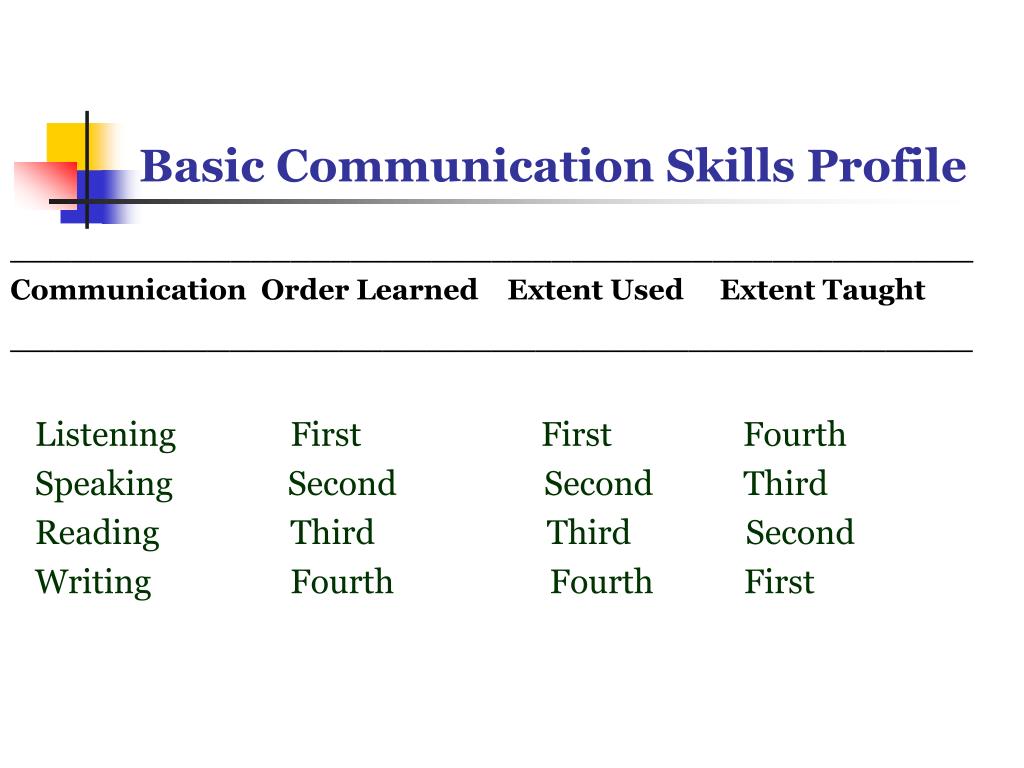 Basic Communication Skills Profile

| Communication | Order Learned | Extent Used | Extent Taught |
|---|---|---|---|
| Listening | First | First | Fourth |
| Speaking | Second | Second | Third |
| Reading | Third | Third | Second |
| Writing | Fourth | Fourth | First |